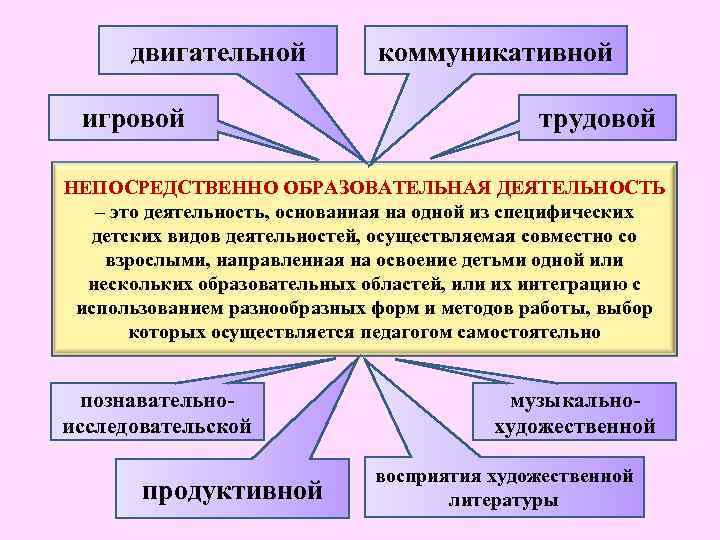 двигательной

коммуникативной

игровой

трудовой

НЕПОСРЕДСТВЕННО ОБРАЗОВАТЕЛЬНАЯ ДЕЯТЕЛЬНОСТЬ – это деятельность, основанная на одной из специфических детских видов деятельностей, осуществляемая совместно со взрослыми, направленная на освоение детьми одной или нескольких образовательных областей, или их интеграцию с использованием разнообразных форм и методов работы, выбор которых осуществляется педагогом самостоятельно

познавательно-исследовательской

музыкально-художественной

продуктивной

восприятия художественной литературы